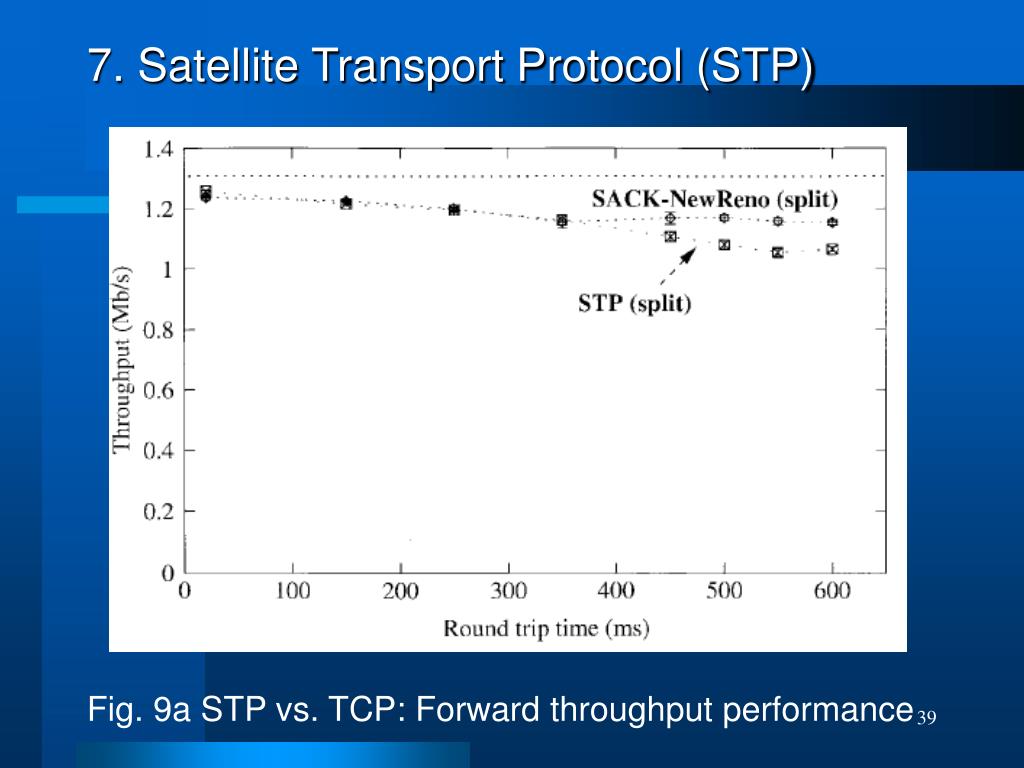 7. Satellite Transport Protocol (STP)

1.4
1.2
1
0.8
0.6
0.4
0.2
0

Throughput (Mb/s)

SACK-NewReno (split)

STP (split)

0 100 200 300 400 500 600

Round trip time (ms)

Fig. 9a STP vs. TCP: Forward throughput performance

39